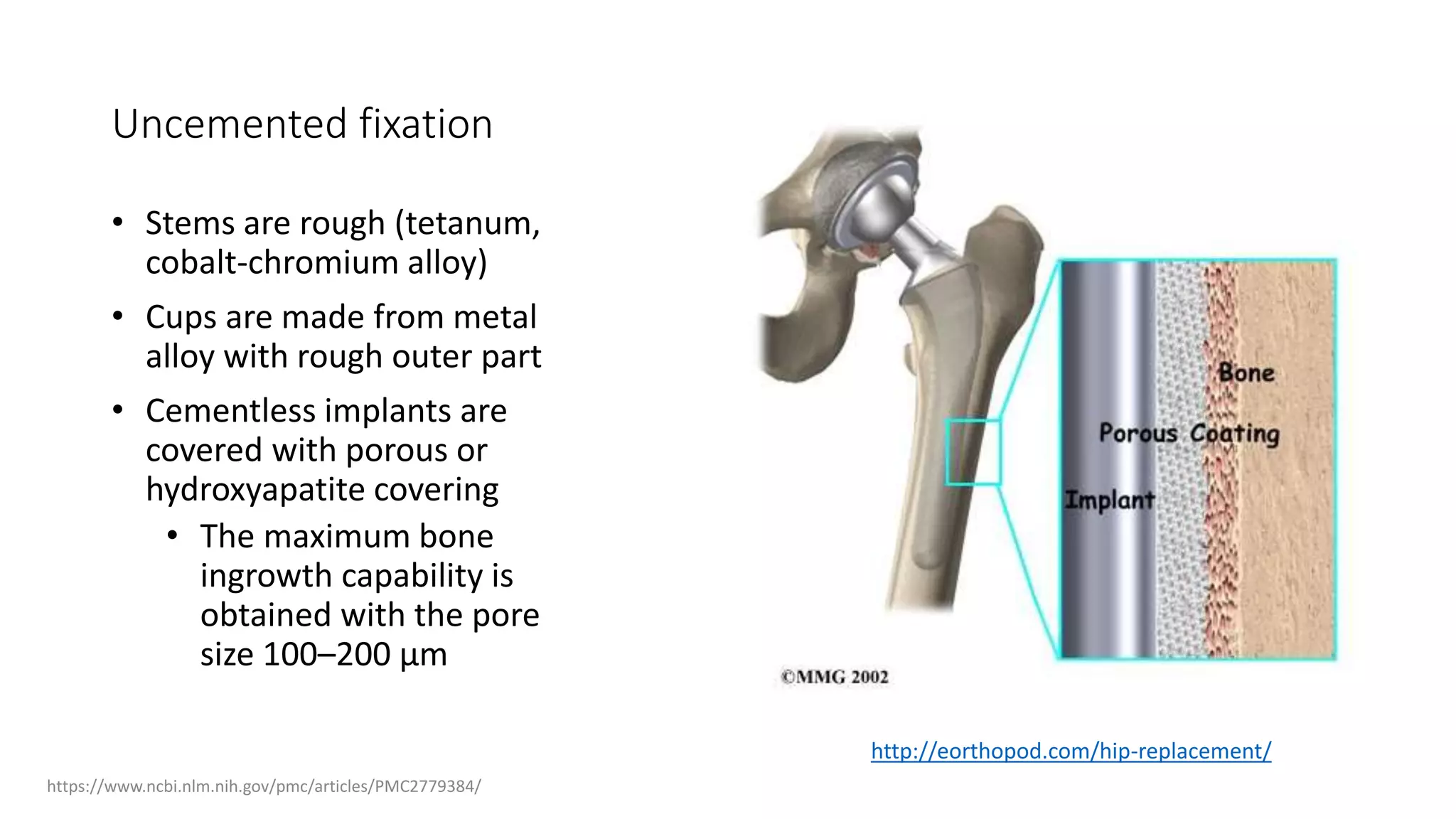 Uncemented fixation

• Stems are rough (tetanum, cobalt-chromium alloy)
• Cups are made from metal alloy with rough outer part
• Cementless implants are covered with porous or hydroxyapatite covering
  • The maximum bone ingrowth capability is obtained with the pore size 100–200 µm

Bone
Porous Coating
Implant
©MMG 2002

http://eorthopod.com/hip-replacement/

https://www.ncbi.nlm.nih.gov/pmc/articles/PMC2779384/